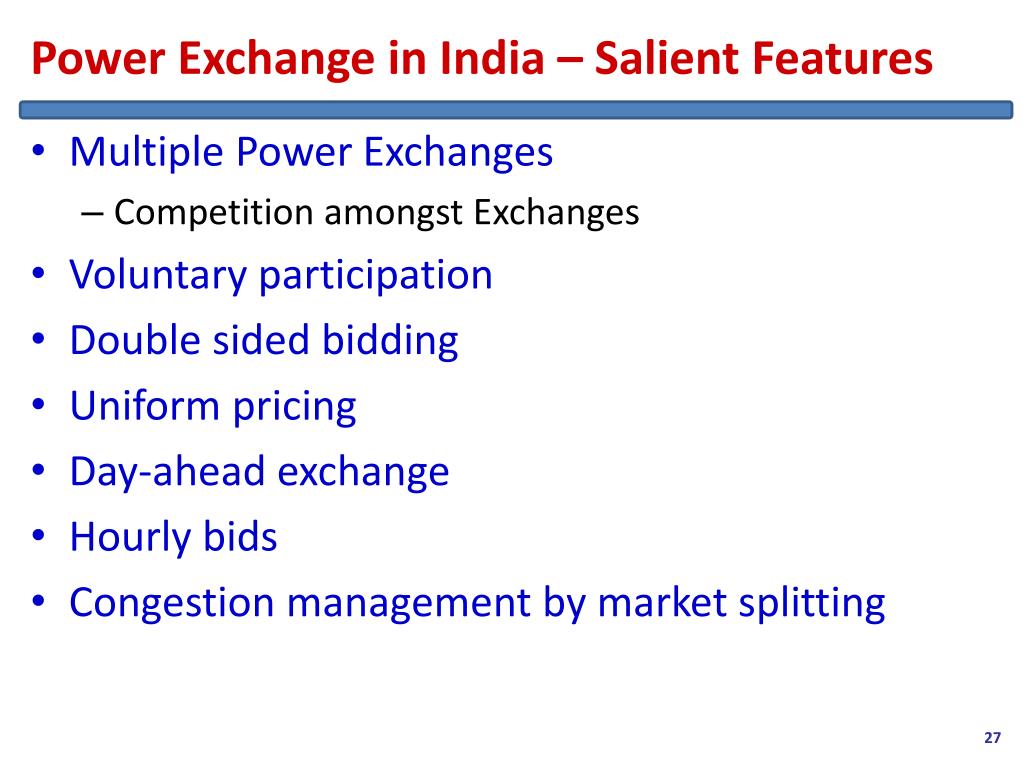 Power Exchange in India – Salient Features

• Multiple Power Exchanges
– Competition amongst Exchanges
• Voluntary participation
• Double sided bidding
• Uniform pricing
• Day-ahead exchange
• Hourly bids
• Congestion management by market splitting

27